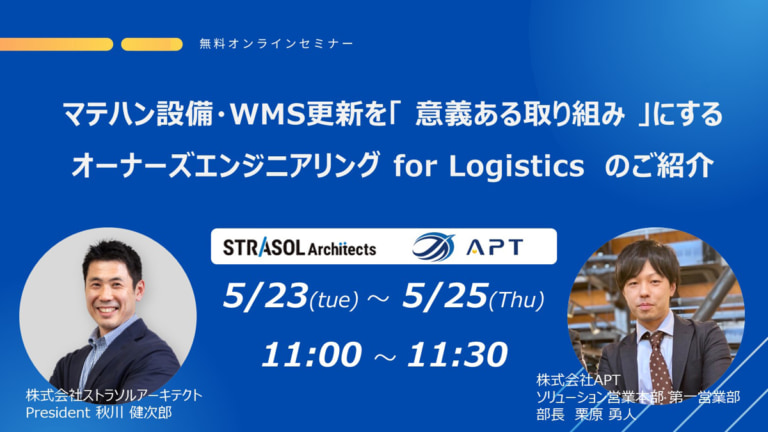 無料オンラインセミナー

マテハン設備・WMS更新を「 意義ある取り組み 」にする
オーナーズエンジニアリング for Logistics のご紹介

STRASOL Architects

APT

5/23(tue) ～ 5/25(Thu)

11:00 ～ 11:30

株式会社ストラソルアーキテクト
President 秋川 健次郎

株式会社APT
ソリューション営業本部 第一営業部
部長 栗原 勇人